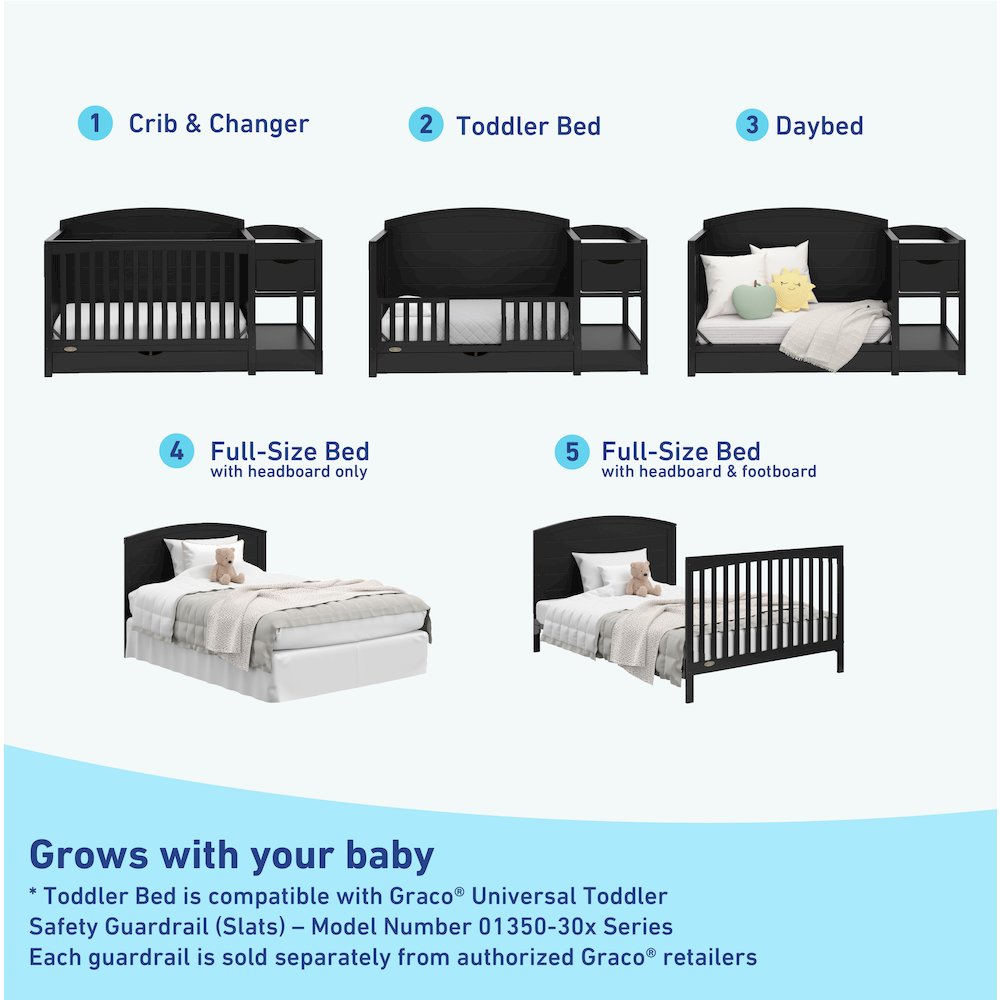 1 Crib & Changer

2 Toddler Bed

3 Daybed

4 Full-Size Bed
with headboard only

5 Full-Size Bed
with headboard & footboard

Grows with your baby

* Toddler Bed is compatible with Graco® Universal Toddler Safety Guardrail (Slats) – Model Number 01350-30x Series
Each guardrail is sold separately from authorized Graco® retailers